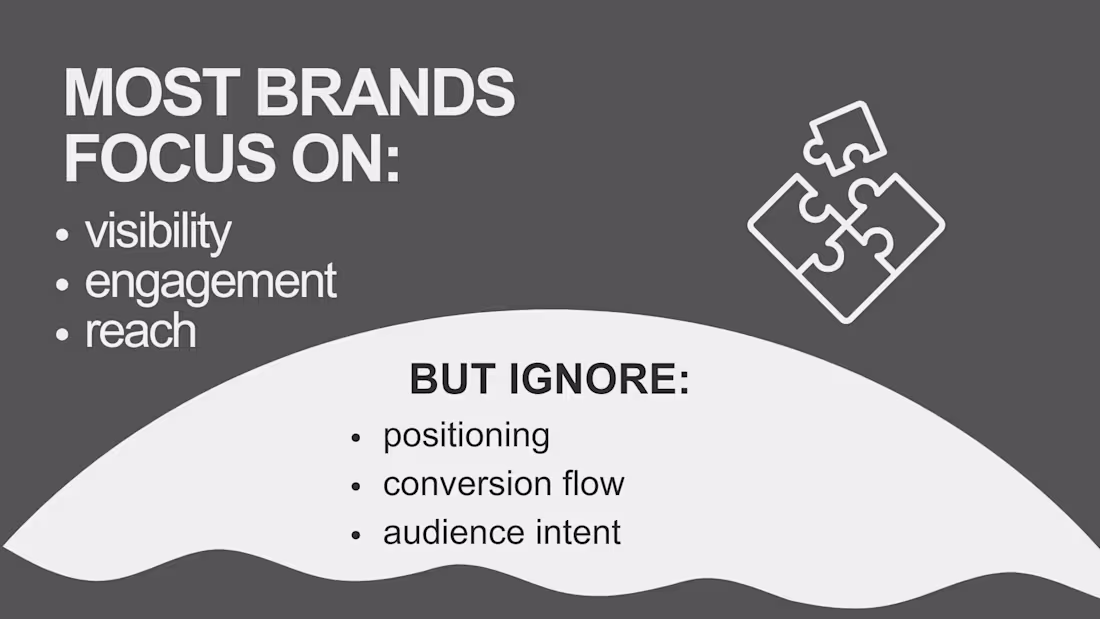 MOST BRANDS
FOCUS ON:

• visibility
• engagement
• reach

BUT IGNORE:

• positioning
• conversion flow
• audience intent